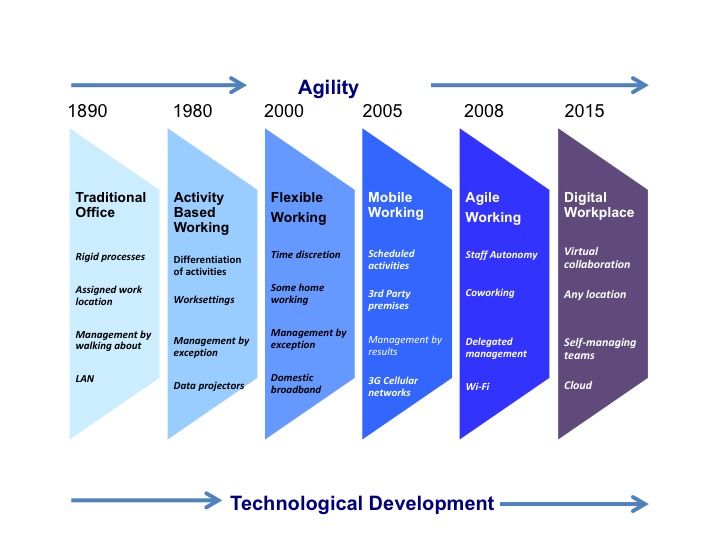 Agility

1890

Traditional Office

Rigid processes

Assigned work location

Management by walking about

LAN

1980

Activity Based Working

Differentiation of activities

Worksettings

Management by exception

Data projectors

2000

Flexible Working

Time discretion

Some home working

Management by exception

Domestic broadband

2005

Mobile Working

Scheduled activities

3rd Party premises

Management by results

3G Cellular networks

2008

Agile Working

Staff Autonomy

Coworking

Delegated management

Wi-Fi

2015

Digital Workplace

Virtual collaboration

Any location

Self-managing teams

Cloud

Technological Development